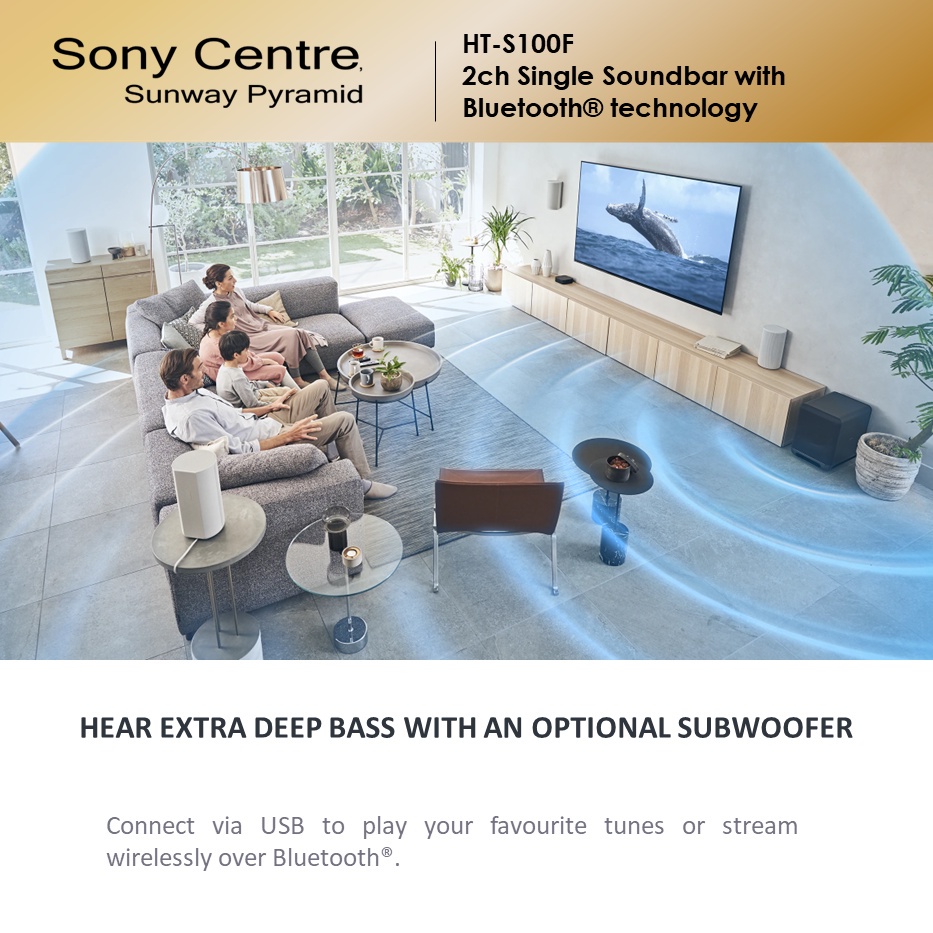 Sony Centre
Sunway Pyramid

HT-S100F
2ch Single Soundbar with Bluetooth® technology

HEAR EXTRA DEEP BASS WITH AN OPTIONAL SUBWOOFER

Connect via USB to play your favourite tunes or stream wirelessly over Bluetooth®.